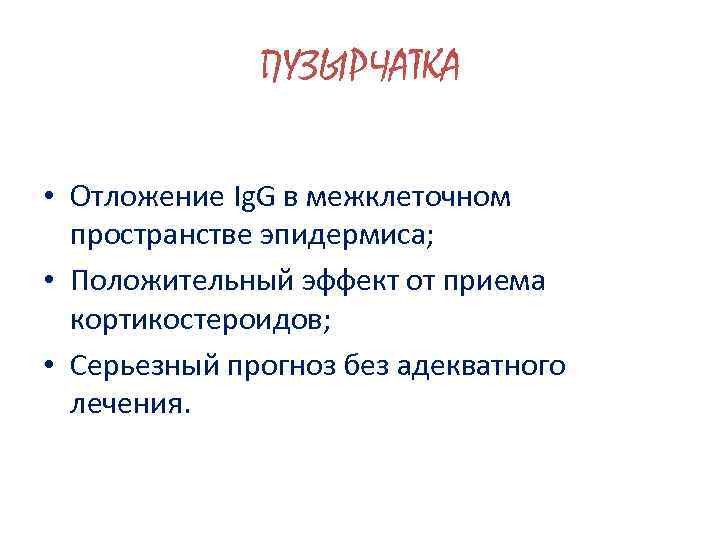 ПУЗЫРЧАТКА

• Отложение IgG в межклеточном пространстве эпидермиса;
• Положительный эффект от приема кортикостероидов;
• Серьезный прогноз без адекватного лечения.